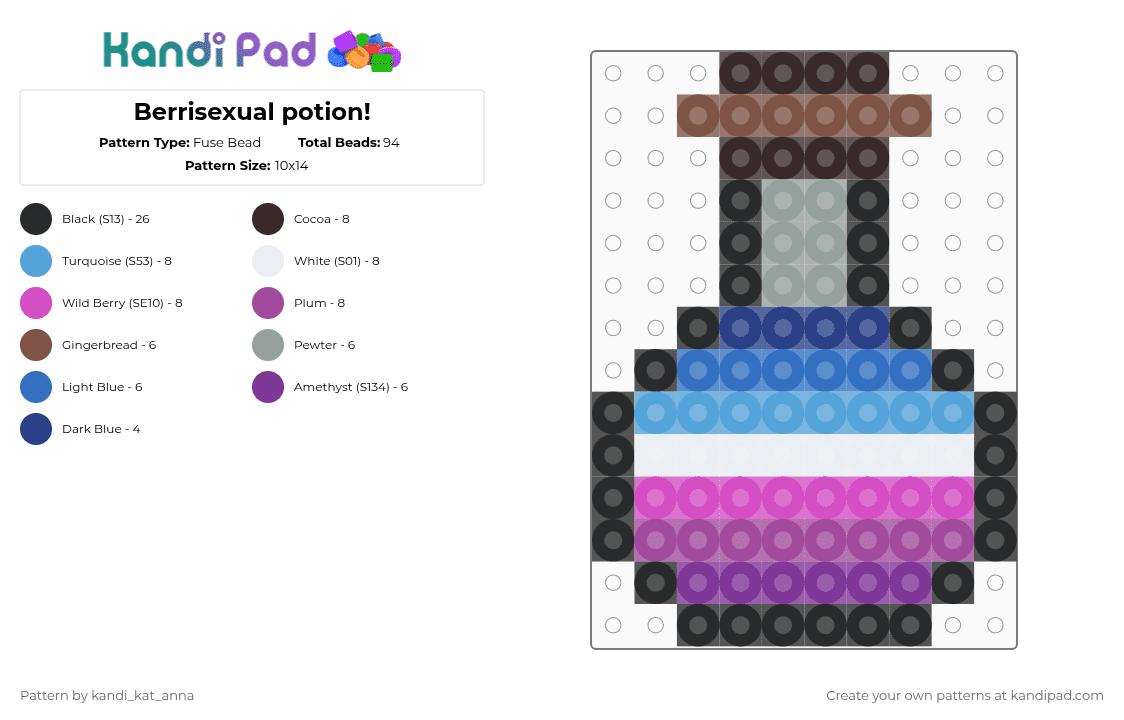 Kandi Pad

Berrisexual potion!

Pattern Type: Fuse Bead Total Beads: 94

Pattern Size: 10x14

Black (S13) - 26
Turquoise (S53) - 8
Wild Berry (SE10) - 8
Gingerbread - 6
Light Blue - 6
Dark Blue - 4

Cocoa - 8
White (S01) - 8
Plum - 8
Pewter - 6
Amethyst (S134) - 6

Pattern by kandi_kat_anna

Create your own patterns at kandipad.com